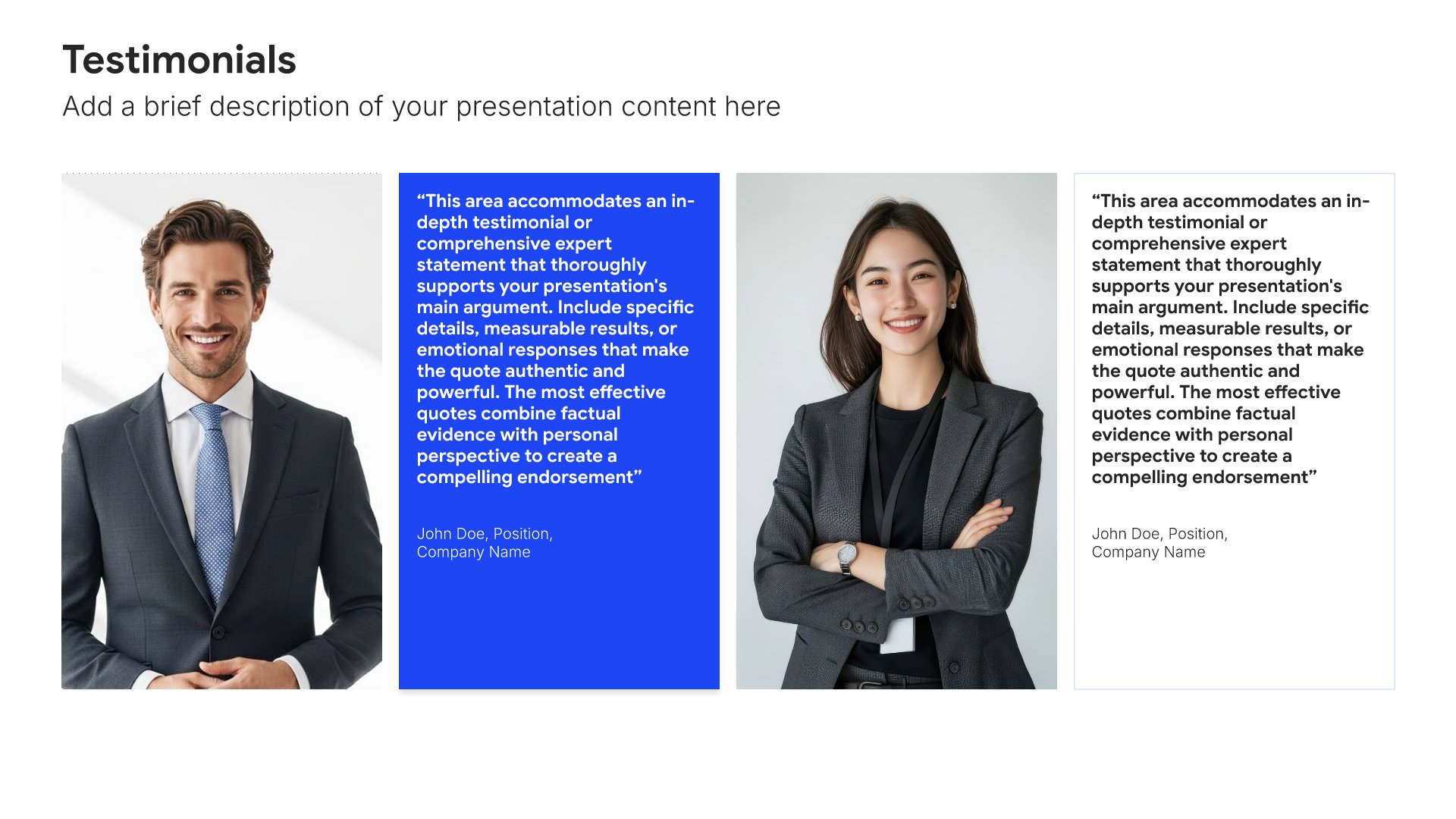 Testimonials

Add a brief description of your presentation content here

"This area accommodates an in-depth testimonial or comprehensive expert statement that thoroughly supports your presentation's main argument. Include specific details, measurable results, or emotional responses that make the quote authentic and powerful. The most effective quotes combine factual evidence with personal perspective to create a compelling endorsement"

John Doe, Position,
Company Name

"This area accommodates an in-depth testimonial or comprehensive expert statement that thoroughly supports your presentation's main argument. Include specific details, measurable results, or emotional responses that make the quote authentic and powerful. The most effective quotes combine factual evidence with personal perspective to create a compelling endorsement"

John Doe, Position,
Company Name